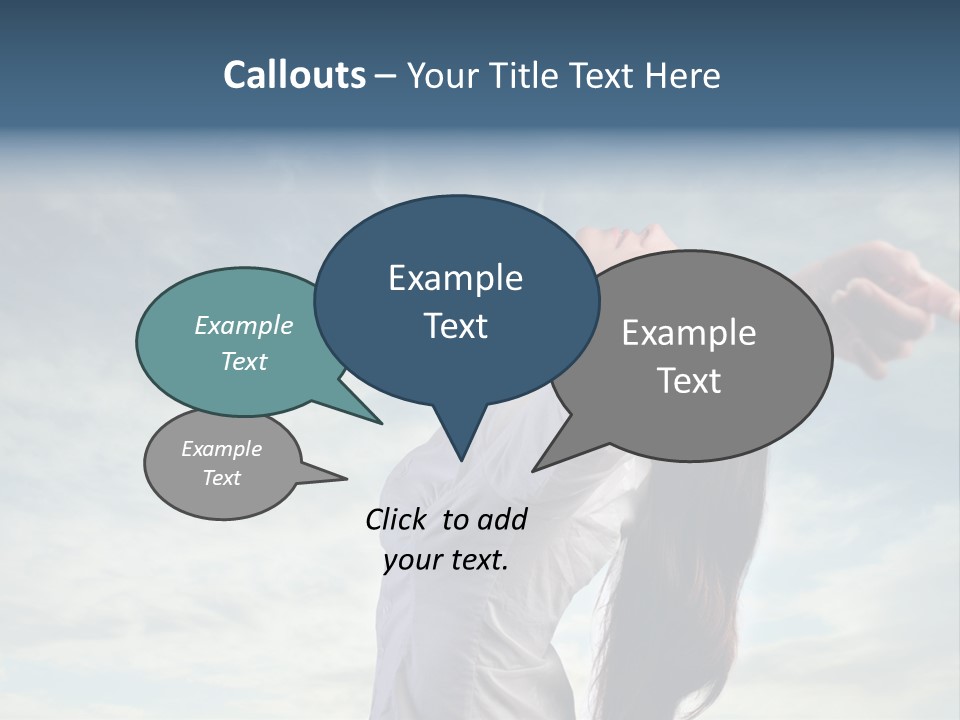 Callouts – Your Title Text Here

Example Text

Example Text

Example Text

Example Text

Click to add your text.